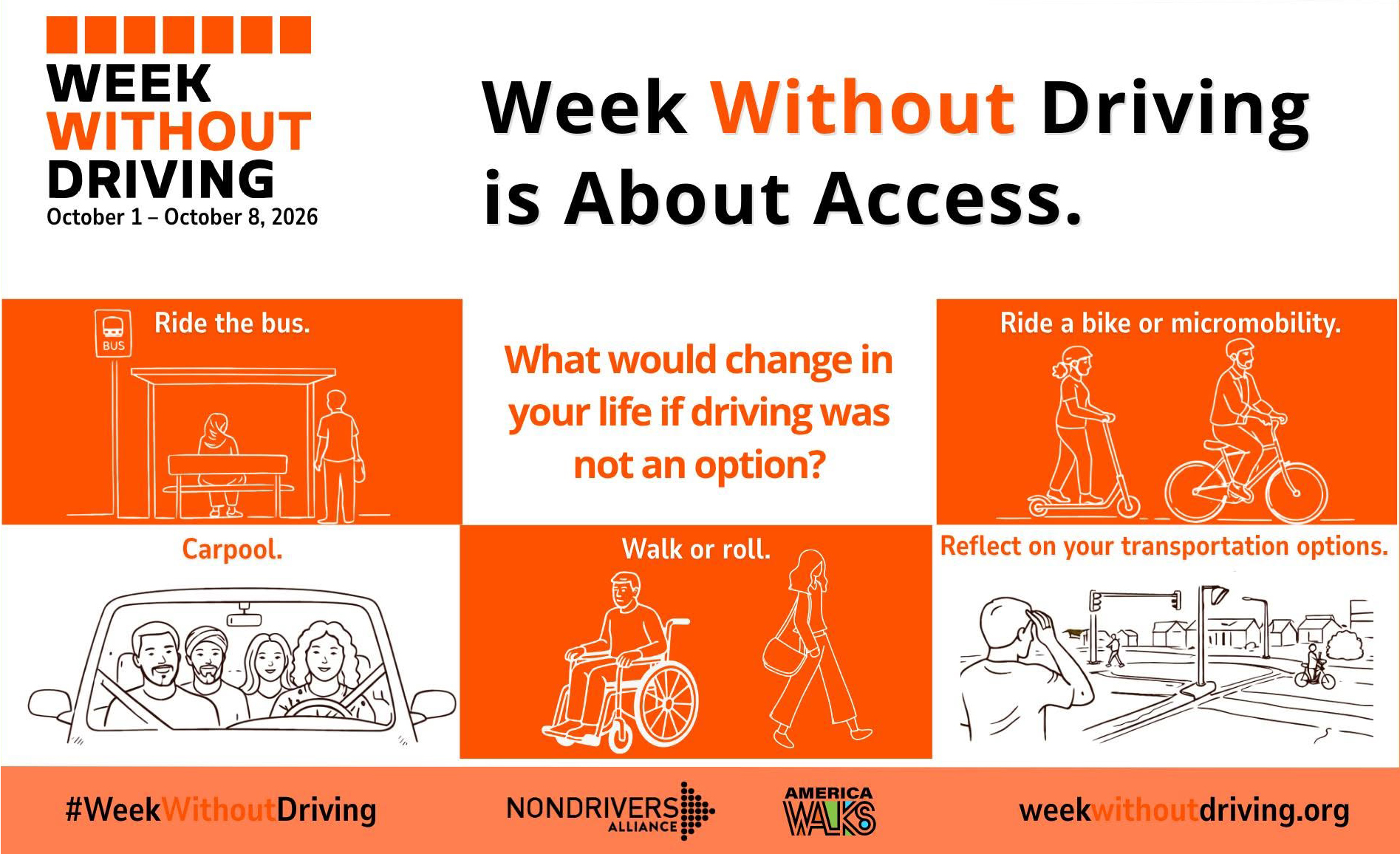 WEEK
WITHOUT
DRIVING
October 1 – October 8, 2026

Week Without Driving is About Access.

BUS

Ride the bus.

What would change in your life if driving was not an option?

Ride a bike or micromobility.

Carpool.

Walk or roll.

Reflect on your transportation options.

#WeekWithoutDriving

NONDRIVERS ALLIANCE

AMERICA WALKS

weekwithoutdriving.org